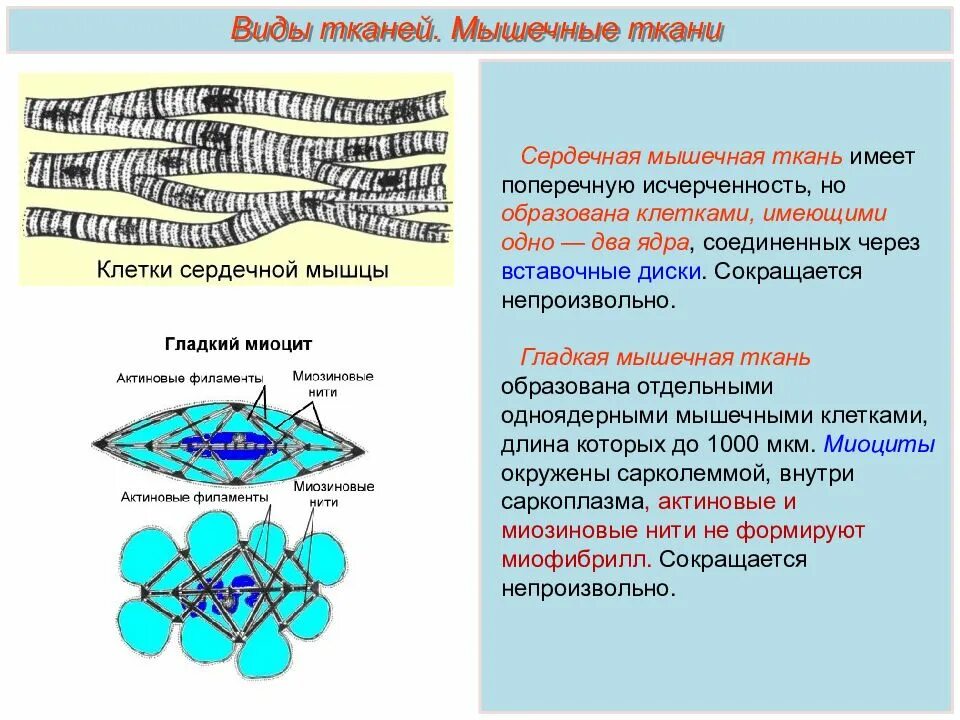 Виды тканей. Мышечные ткани

Клетки сердечной мышцы

Гладкий миоцит

Актиновые филаменты

Миозиновые нити

Актиновые филаменты

Миозиновые нити

Сердечная мышечная ткань имеет поперечную исчерченность, но образована клетками, имеющими одно — два ядра, соединенных через вставочные диски. Сокращается непроизвольно.

Гладкая мышечная ткань образована отдельными одноядерными мышечными клетками, длина которых до 1000 мкм. Миоциты окружены сарколеммой, внутри саркоплазма, актиновые и миозиновые нити не формируют миофибрилл. Сокращается непроизвольно.